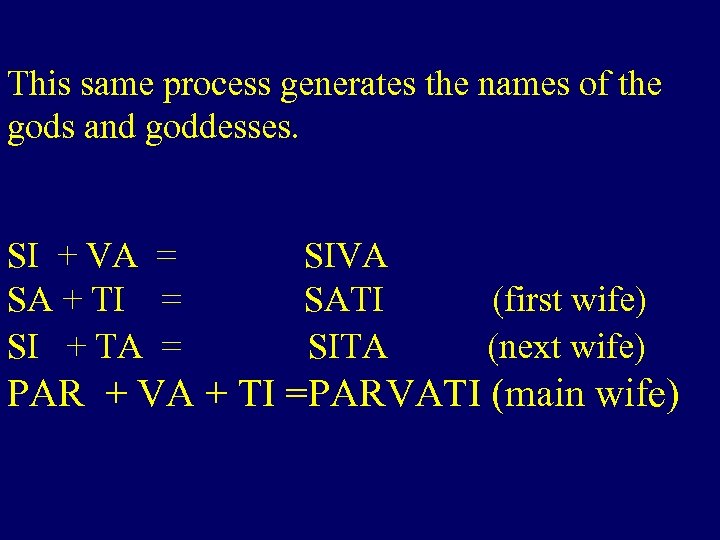 This same process generates the names of the gods and goddesses.

SI + VA = SIVA
SA + TI = SATI (first wife)
SI + TA = SITA (next wife)
PAR + VA + TI =PARVATI (main wife)